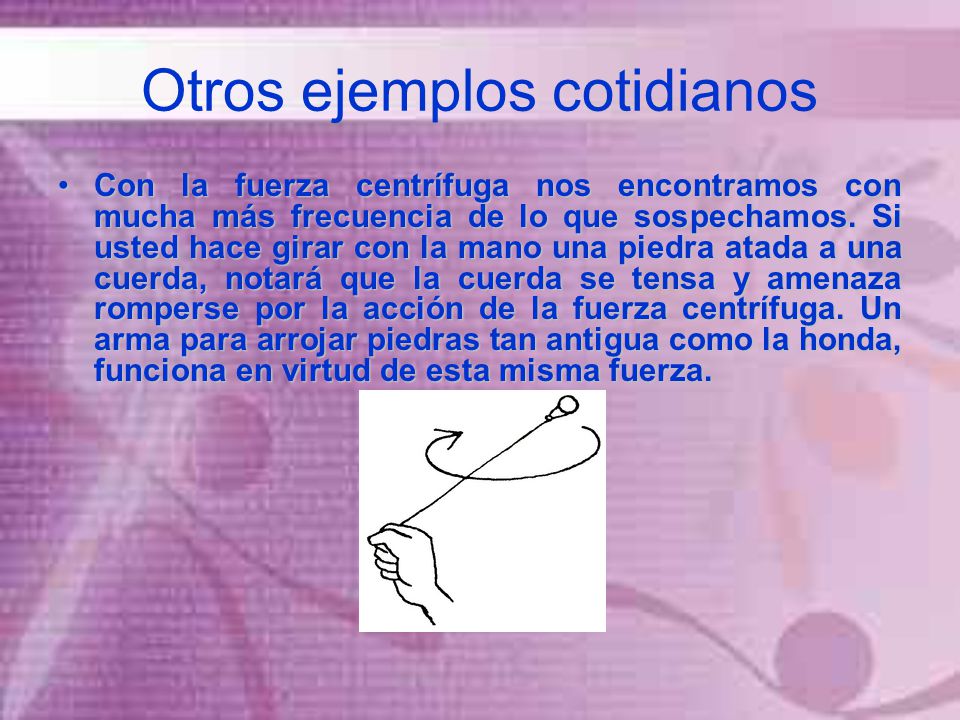 Otros ejemplos cotidianos

• Con la fuerza centrífuga nos encontramos con mucha más frecuencia de lo que sospechamos. Si usted hace girar con la mano una piedra atada a una cuerda, notará que la cuerda se tensa y amenaza romperse por la acción de la fuerza centrífuga. Un arma para arrojar piedras tan antigua como la honda, funciona en virtud de esta misma fuerza.